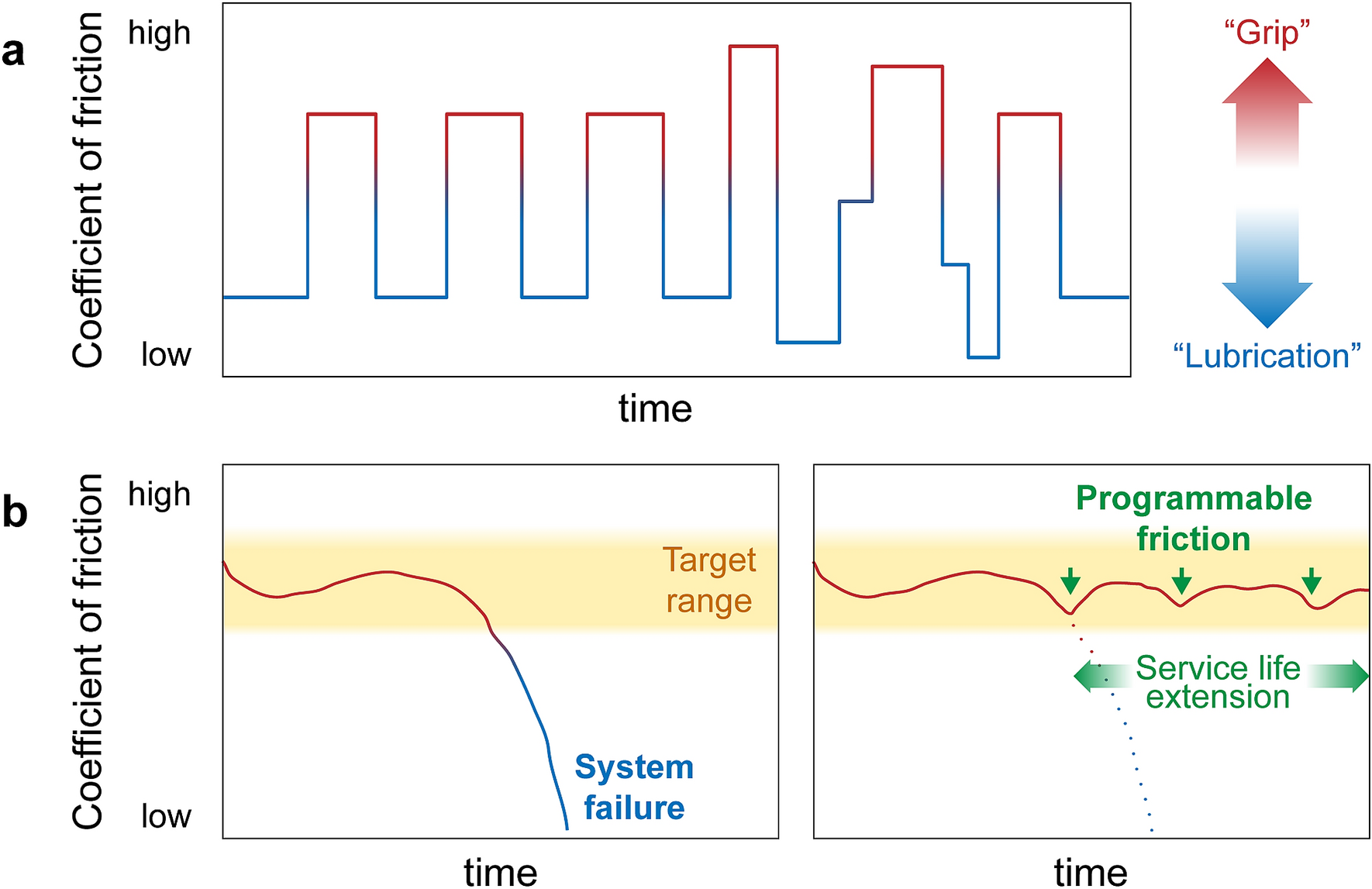 a

Coefficient of friction

high

low

time

“Grip”

“Lubrication”

b

Coefficient of friction

high

low

Target range

System failure

time

Programmable friction

Service life extension

time